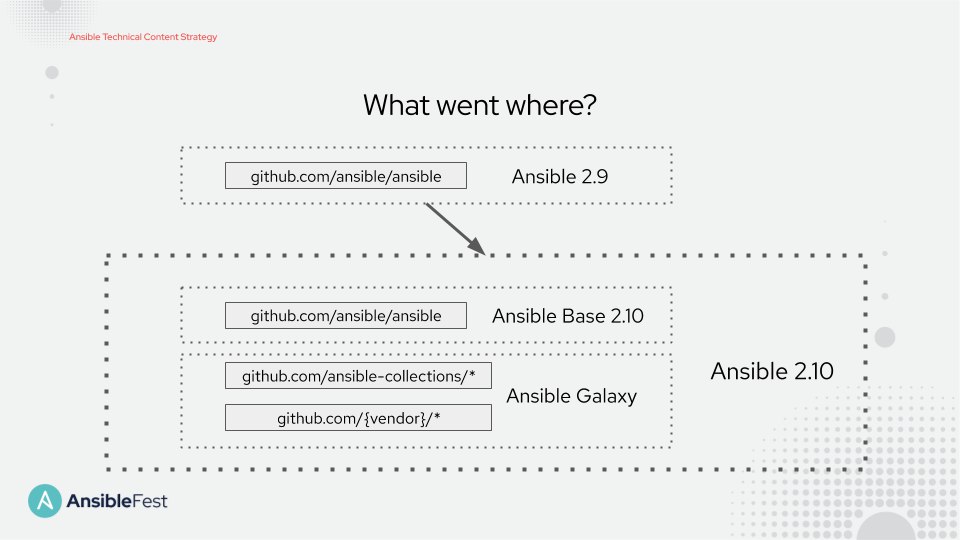 Ansible Technical Content Strategy

What went where?

github.com/ansible/ansible

Ansible 2.9

github.com/ansible/ansible

Ansible Base 2.10

github.com/ansible-collections/*

github.com/{vendor}/*

Ansible Galaxy

Ansible 2.10

AnsibleFest